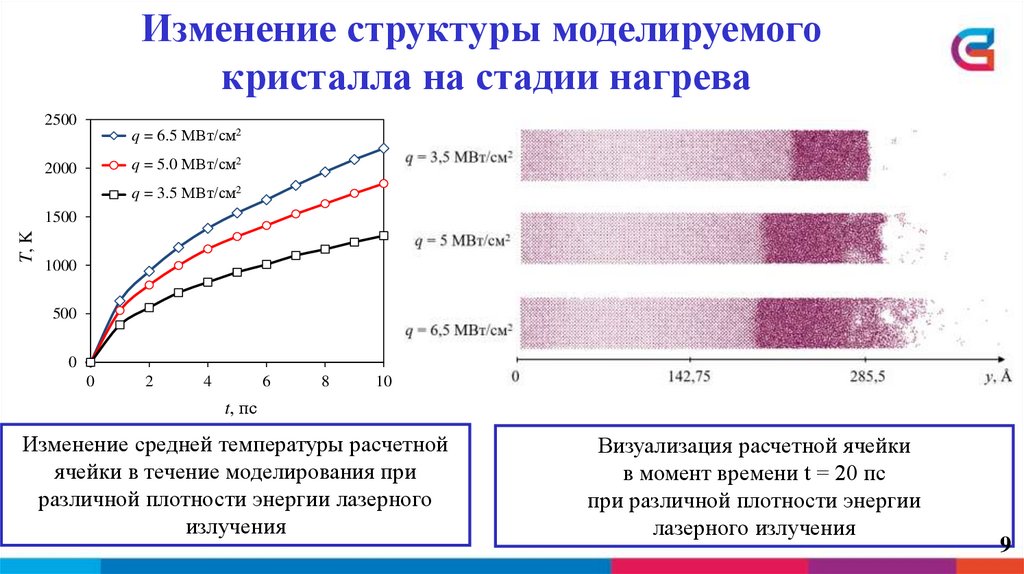 Изменение структуры моделируемого кристалла на стадии нагрева

2500
2000
1500
1000
500
0
$T$, К
$q$ = 6.5 МВт/см$^2$
$q$ = 5.0 МВт/см$^2$
$q$ = 3.5 МВт/см$^2$
0
2
4
6
8
10
$t$, пс

$q$ = 3,5 МВт/см$^2$
$q$ = 5 МВт/см$^2$
$q$ = 6,5 МВт/см$^2$
0
142,75
285,5
$y$, Å

Изменение средней температуры расчетной ячейки в течение моделирования при различной плотности энергии лазерного излучения

Визуализация расчетной ячейки в момент времени t = 20 пс при различной плотности энергии лазерного излучения

9